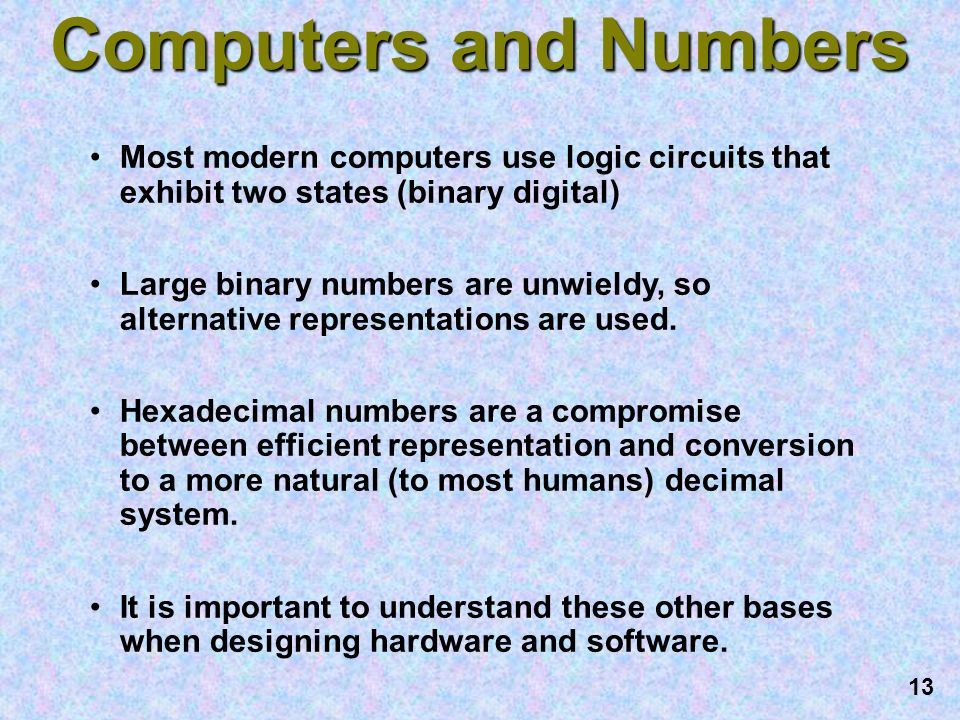 Computers and Numbers

• Most modern computers use logic circuits that exhibit two states (binary digital)

• Large binary numbers are unwieldy, so alternative representations are used.

• Hexadecimal numbers are a compromise between efficient representation and conversion to a more natural (to most humans) decimal system.

• It is important to understand these other bases when designing hardware and software.

13